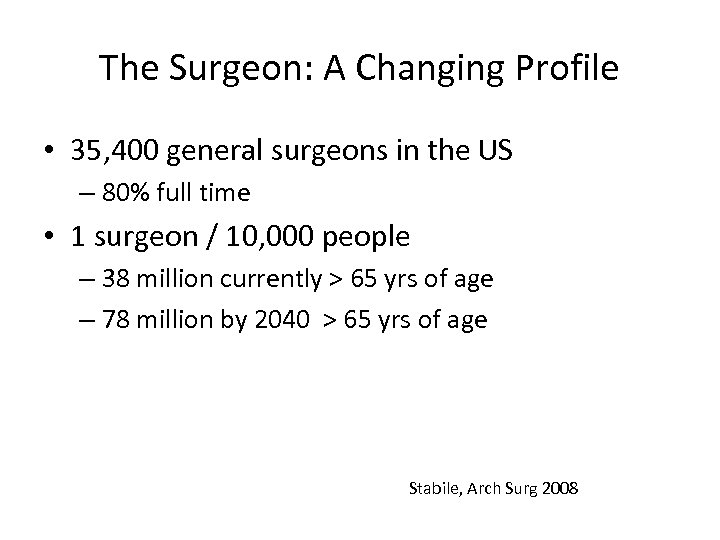 The Surgeon: A Changing Profile

• 35,400 general surgeons in the US
– 80% full time

• 1 surgeon / 10,000 people
– 38 million currently > 65 yrs of age
– 78 million by 2040 > 65 yrs of age

Stabile, Arch Surg 2008